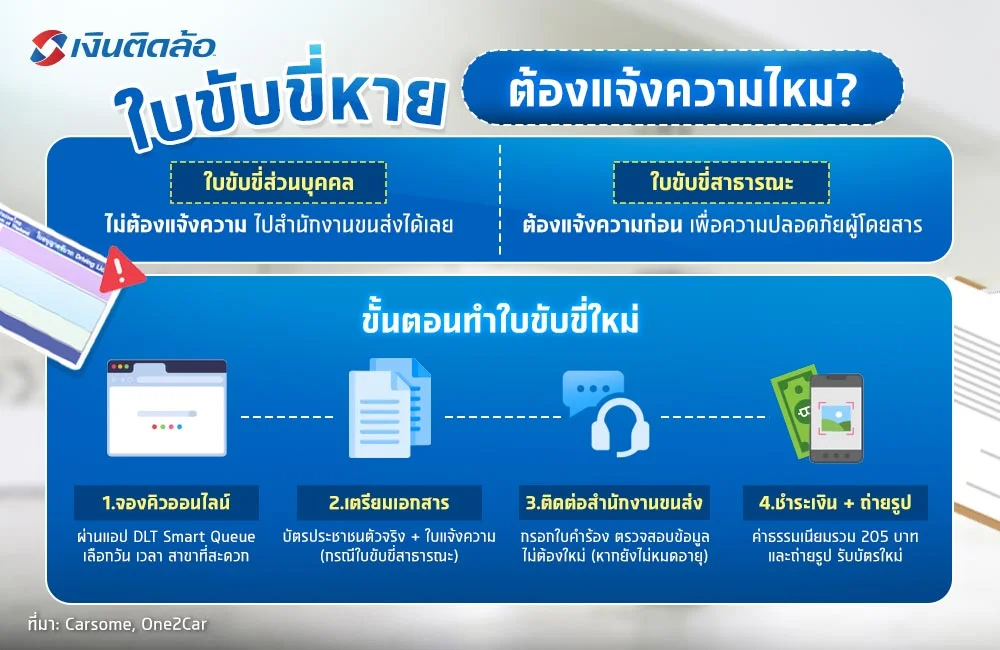 เงินติดล้อ

ใบขับขี่หาย ต้องแจ้งความไหม?

ใบขับขี่ส่วนบุคคล
ไม่ต้องแจ้งความ ไปสำนักงานขนส่งได้เลย

ใบขับขี่สาธารณะ
ต้องแจ้งความก่อน เพื่อความปลอดภัยผู้โดยสาร

ขั้นตอนทำใบขับขี่ใหม่

1.จองคิวออนไลน์
ผ่านแอป DLT Smart Queue เลือกวัน เวลา สาขาที่สะดวก

2.เตรียมเอกสาร
บัตรประชาชนตัวจริง + ใบแจ้งความ (กรณีใบขับขี่สาธารณะ)

3.ติดต่อสำนักงานขนส่ง
กรอกใบคำร้อง ตรวจสอบข้อมูล ไม่ต้องใหม่ (หากยังไม่หมดอายุ)

4.ชำระเงิน + ถ่ายรูป
ค่าธรรมเนียมรวม 205 บาท และถ่ายรูป รับบัตรใหม่

ที่มา: Carsome, One2Car